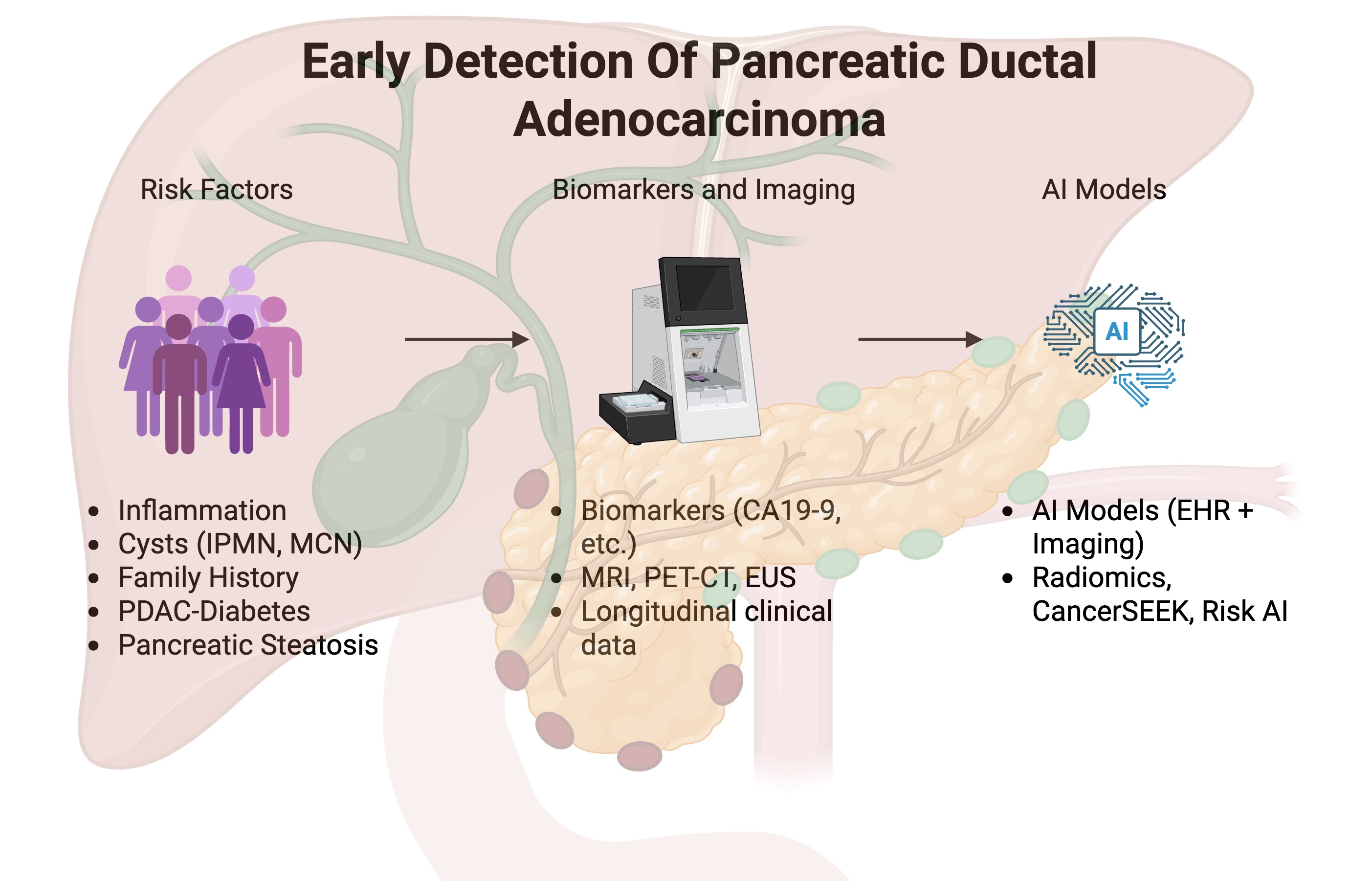 Early Detection Of Pancreatic Ductal Adenocarcinoma

Risk Factors

- Inflammation
- Cysts (IPMN, MCN)
- Family History
- PDAC-Diabetes
- Pancreatic Steatosis

Biomarkers and Imaging

- Biomarkers (CA19-9, etc.)
- MRI, PET-CT, EUS
- Longitudinal clinical data

AI Models

AI

- AI Models (EHR + Imaging)
- Radiomics, CancerSEEK, Risk AI